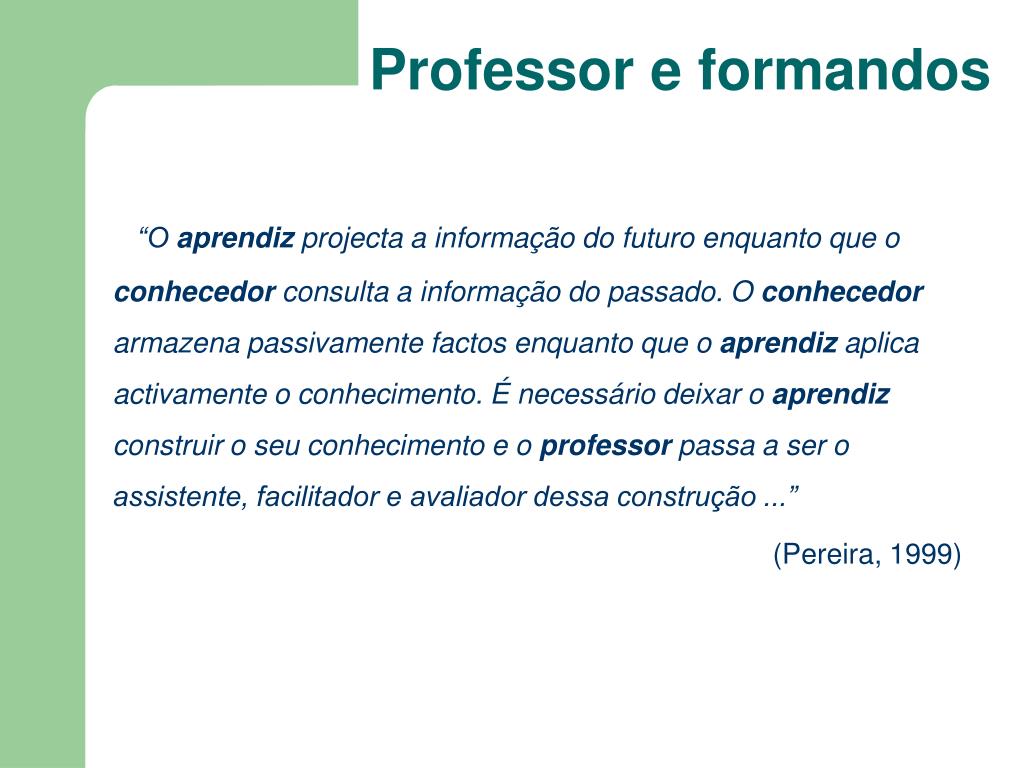 Professor e formandos

“O aprendiz projecta a informação do futuro enquanto que o conhecedor consulta a informação do passado. O conhecedor armazena passivamente factos enquanto que o aprendiz aplica activamente o conhecimento. É necessário deixar o aprendiz construir o seu conhecimento e o professor passa a ser o assistente, facilitador e avaliador dessa construção ...”

(Pereira, 1999)